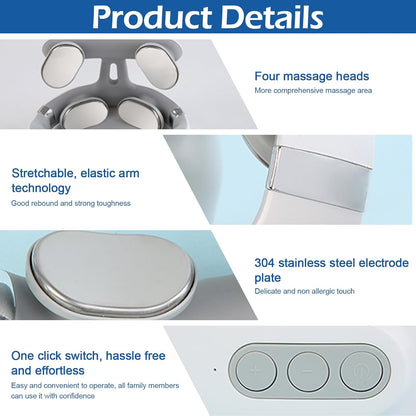 Product Details

Four massage heads
More comprehensive massage area

Stretchable, elastic arm technology
Good rebound and strong toughness

304 stainless steel electrode plate
Delicate and non allergic touch

One click switch, hassle free and effortless
Easy and convenient to operate, all family members can use it with confidence

+
−